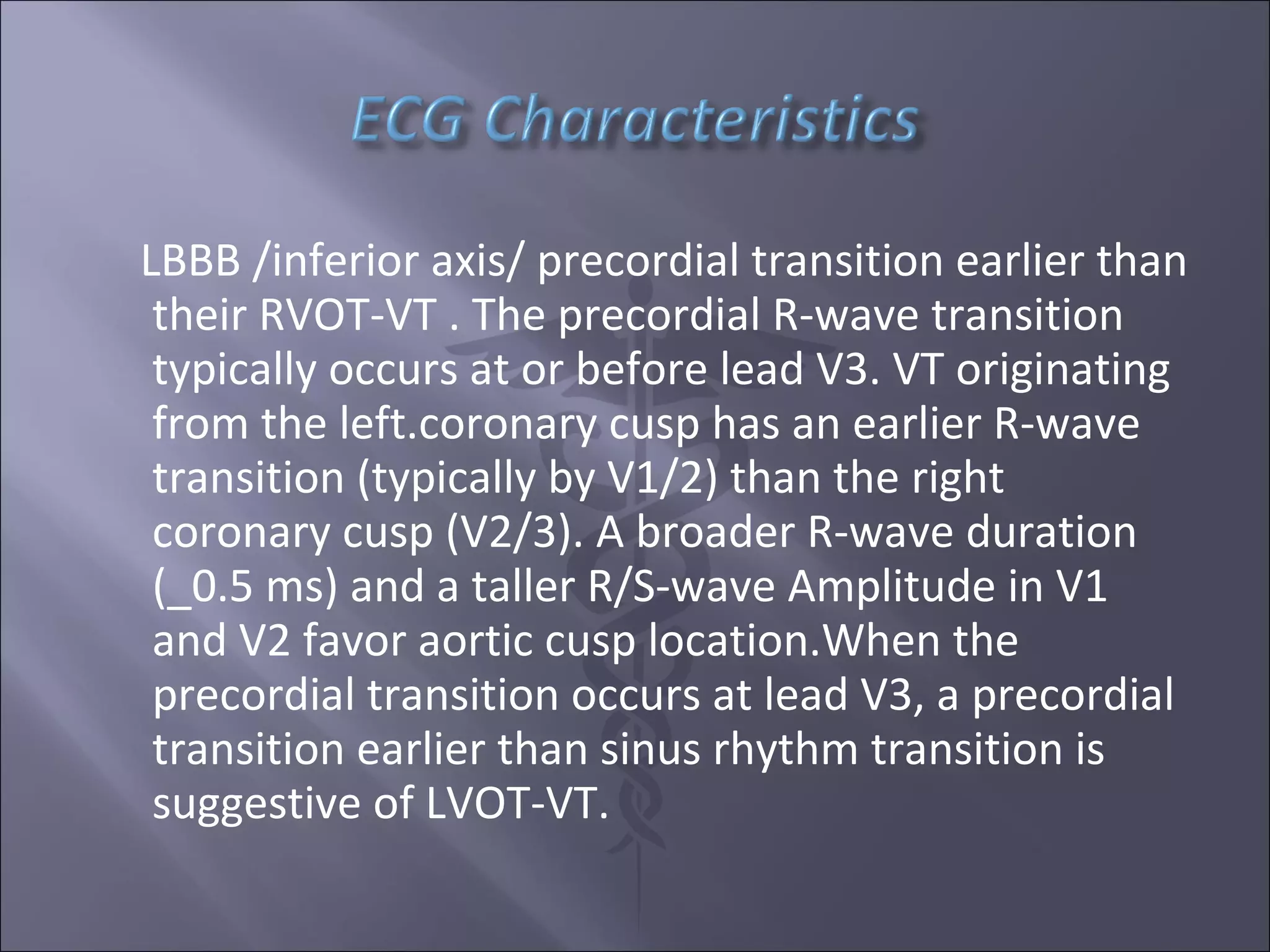 ECG Characteristics

LBBB /inferior axis/ precordial transition earlier than their RVOT-VT . The precordial R-wave transition typically occurs at or before lead V3. VT originating from the left.coronary cusp has an earlier R-wave transition (typically by V1/2) than the right coronary cusp (V2/3). A broader R-wave duration (_0.5 ms) and a taller R/S-wave Amplitude in V1 and V2 favor aortic cusp location.When the precordial transition occurs at lead V3, a precordial transition earlier than sinus rhythm transition is suggestive of LVOT-VT.